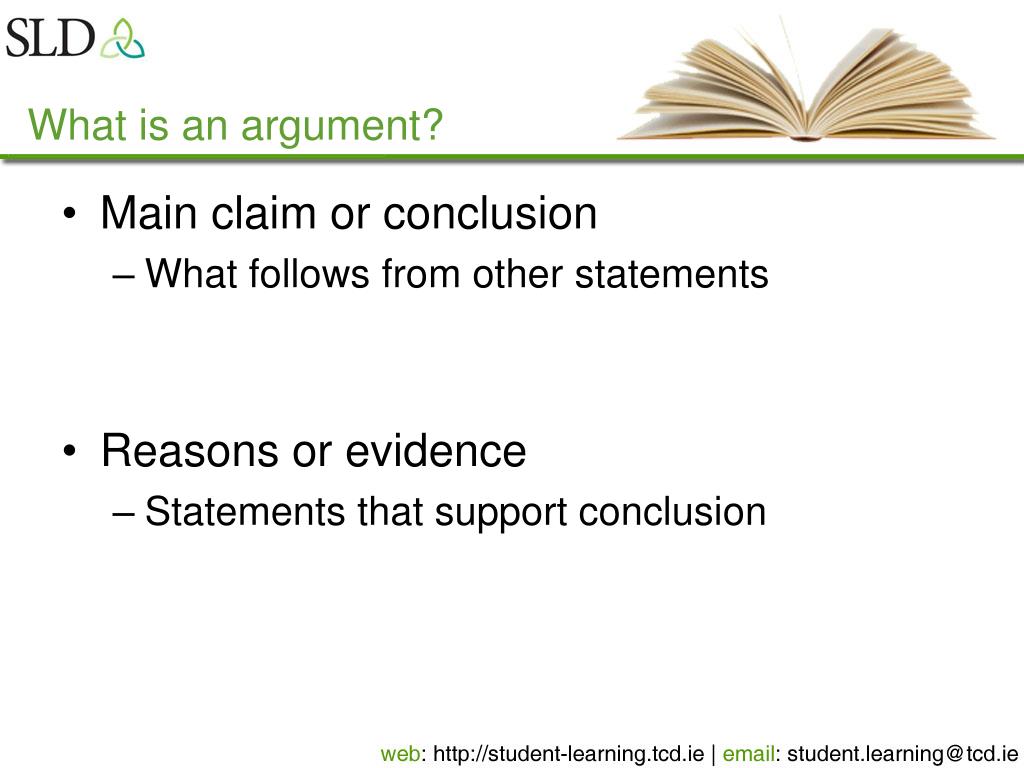 SLD

What is an argument?

• Main claim or conclusion
– What follows from other statements

• Reasons or evidence
– Statements that support conclusion

web: http://student-learning.tcd.ie | email: student.learning@tcd.ie